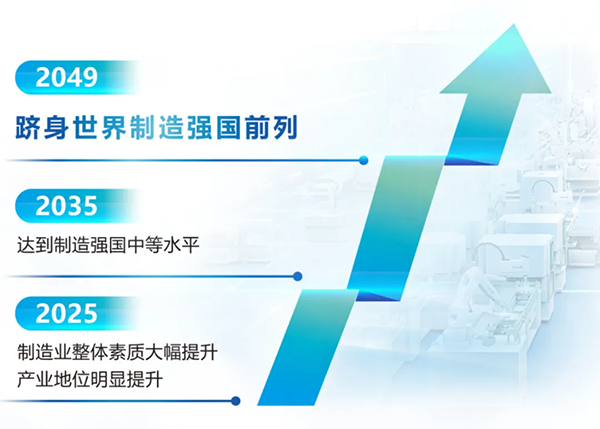 2049

跻身世界制造强国前列

2035

达到制造强国中等水平

2025

制造业整体素质大幅提升
产业地位明显提升